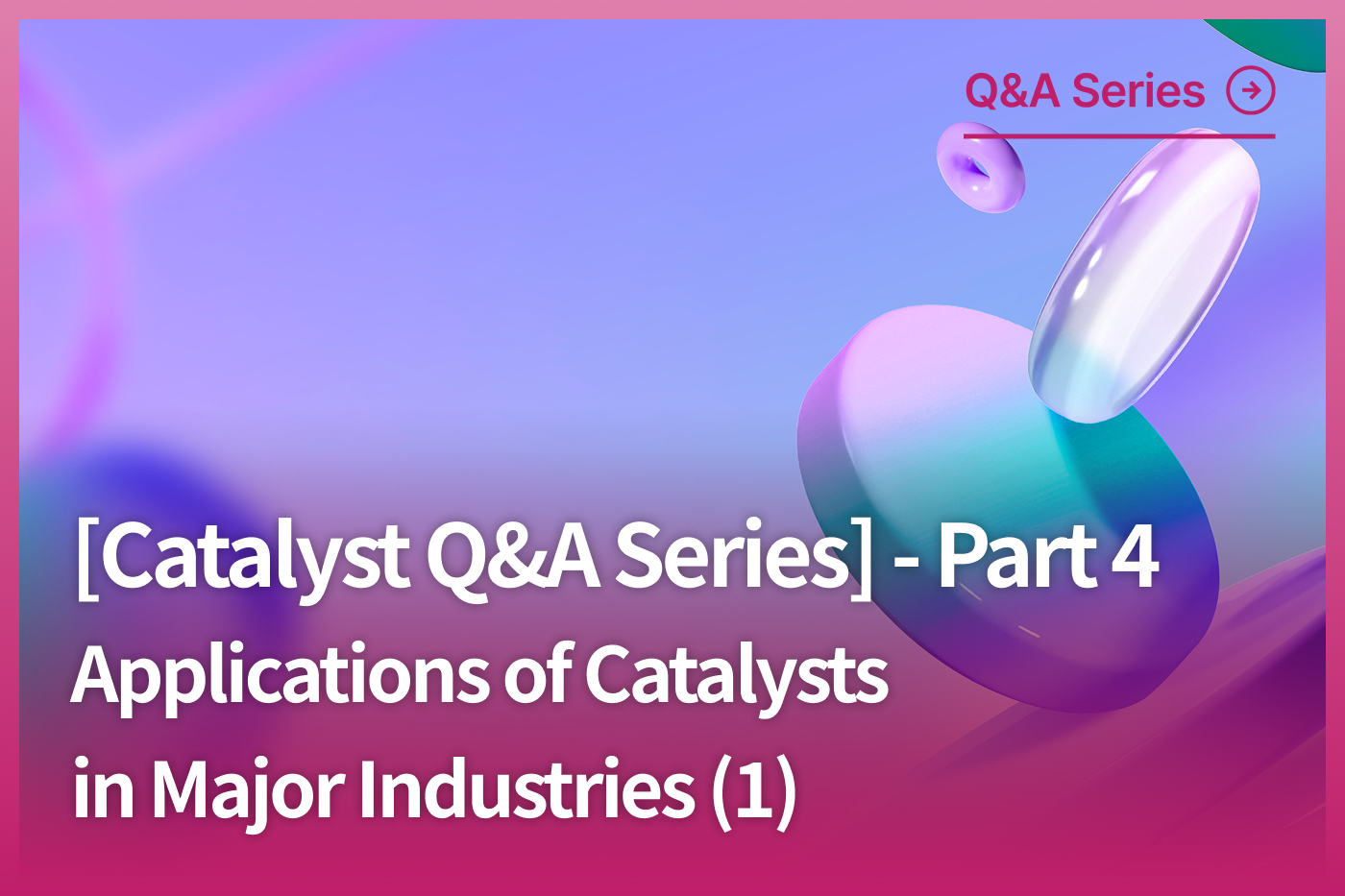 Q&A Series

[Catalyst Q&A Series] - Part 4
Applications of Catalysts in Major Industries (1)